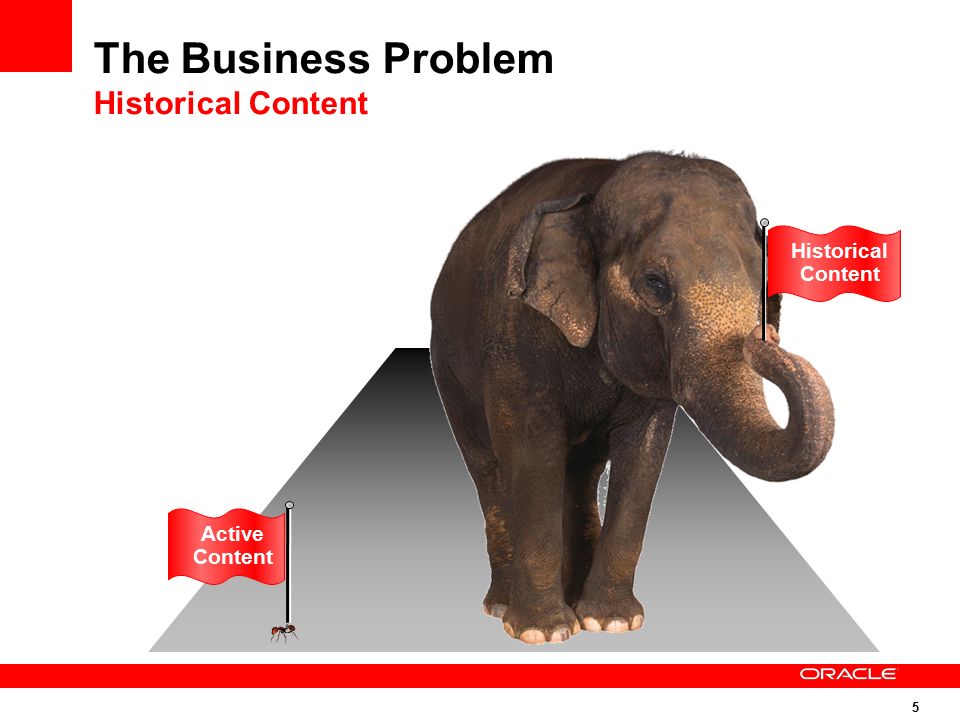 The Business Problem
Historical Content

Historical Content

Active Content

ORACLE

5